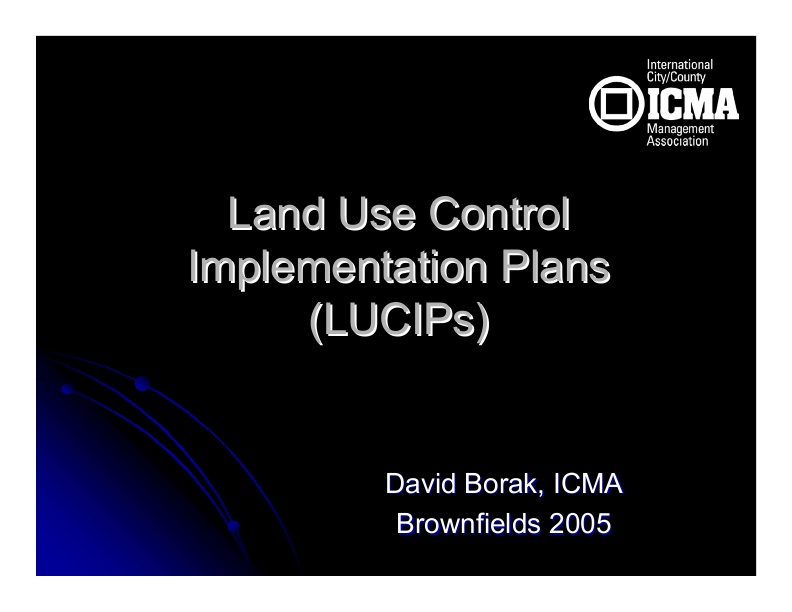 International City/County
ICMA
Management Association

Land Use Control Implementation Plans (LUCIPs)

David Borak, ICMA
Brownfields 2005